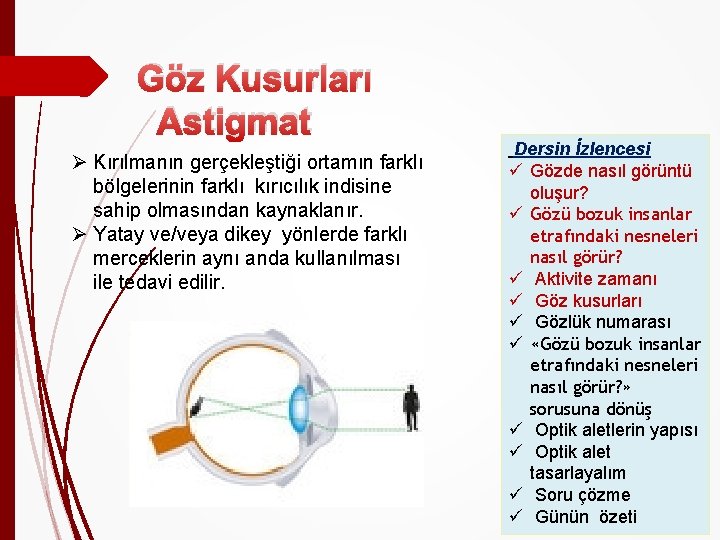 Göz Kusurları
Astigmat

➢ Kırılmanın gerçekleştiği ortamın farklı bölgelerinin farklı kırıcılık indisine sahip olmasından kaynaklanır.
➢ Yatay ve/veya dikey yönlerde farklı merceklerin aynı anda kullanılması ile tedavi edilir.

Dersin İzlencesi
✓ Gözde nasıl görüntü oluşur?
✓ Gözü bozuk insanlar etrafındaki nesneleri nasıl görür?
✓ Aktivite zamanı
✓ Göz kusurları
✓ Gözlük numarası
✓ «Gözü bozuk insanlar etrafındaki nesneleri nasıl görür?» sorusuna dönüş
✓ Optik aletlerin yapısı
✓ Optik alet tasarlayalım
✓ Soru çözme
✓ Günün özeti